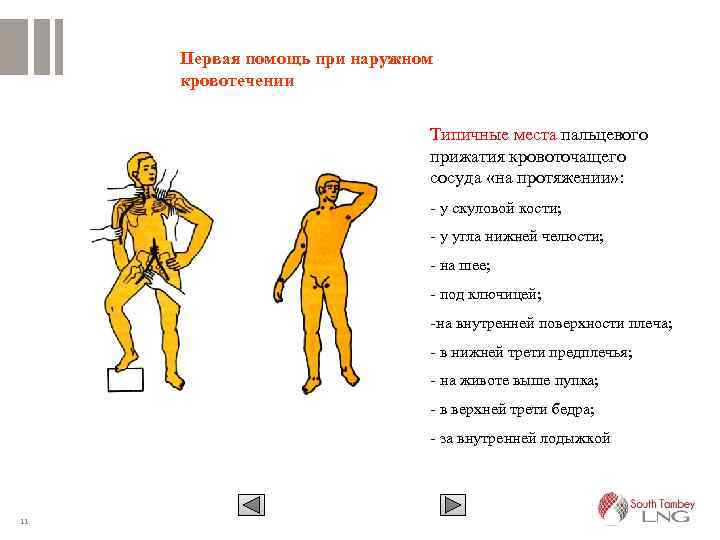 Первая помощь при наружном кровотечении

Типичные места пальцевого прижатия кровоточащего сосуда «на протяжении»:

- у скуловой кости;

- у угла нижней челюсти;

- на шее;

- под ключицей;

-на внутренней поверхности плеча;

- в нижней трети предплечья;

- на животе выше пупка;

- в верхней трети бедра;

- за внутренней лодыжкой

11

South Tambey LNG